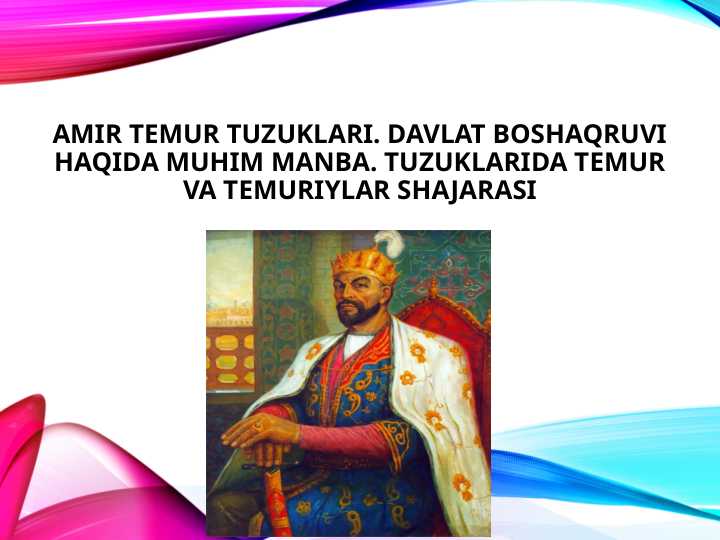 AMIR TEMUR TUZUKLARI. DAVLAT BOSHAQRUVI HAQIDA MUHIM MANBA. TUZUKLARIDA TEMUR VA TEMURIYLAR SHAJARASI